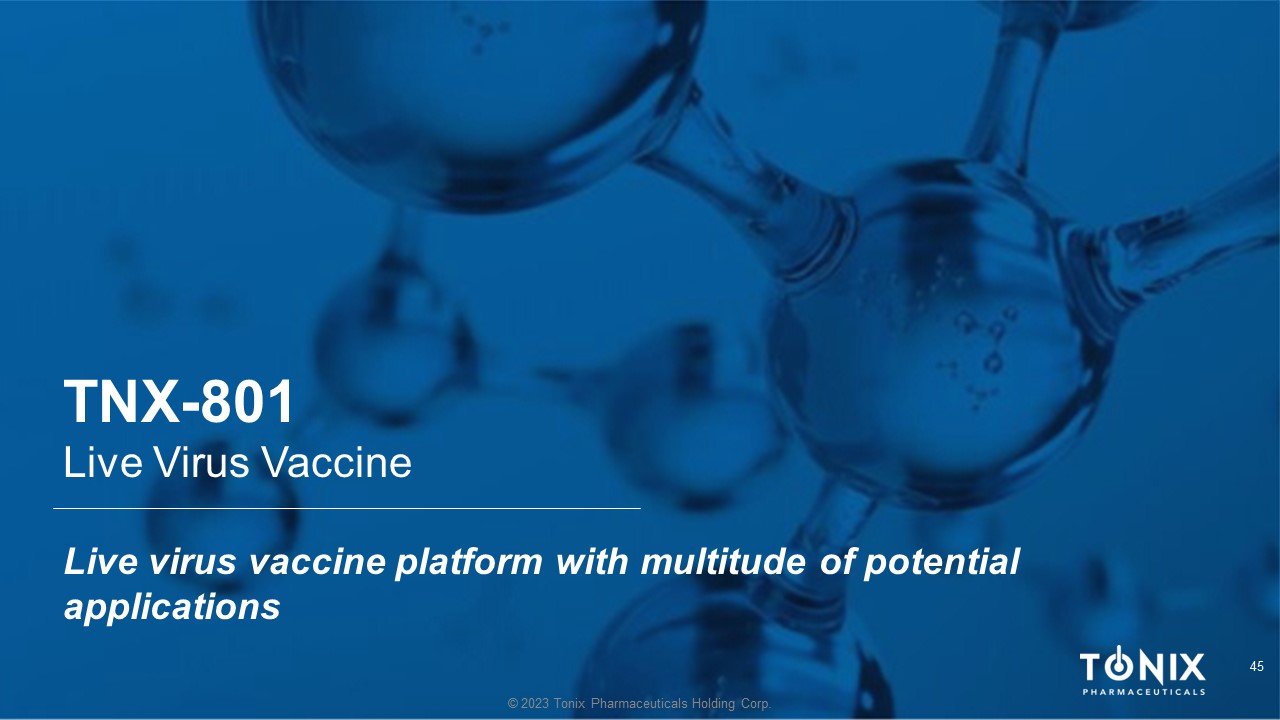 TNX-801
Live Virus Vaccine

Live virus vaccine platform with multitude of potential applications

TONIX
PHARMACEUTICALS

45

© 2023 Tonix Pharmaceuticals Holding Corp.